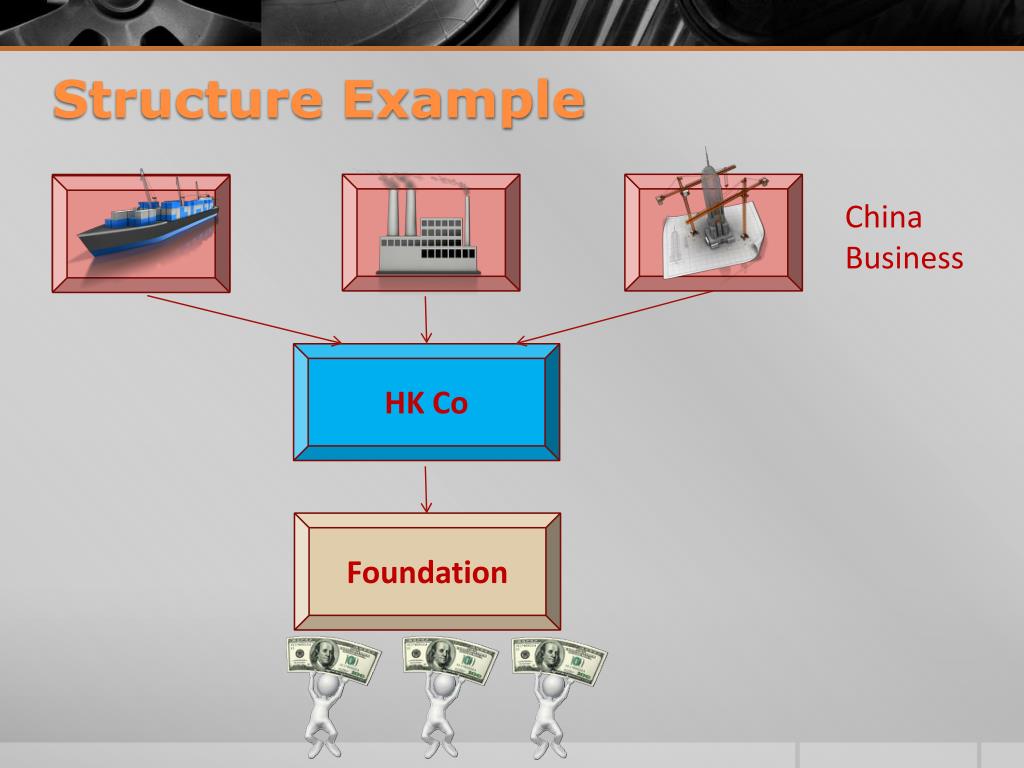 Structure Example

China Business

HK Co

Foundation